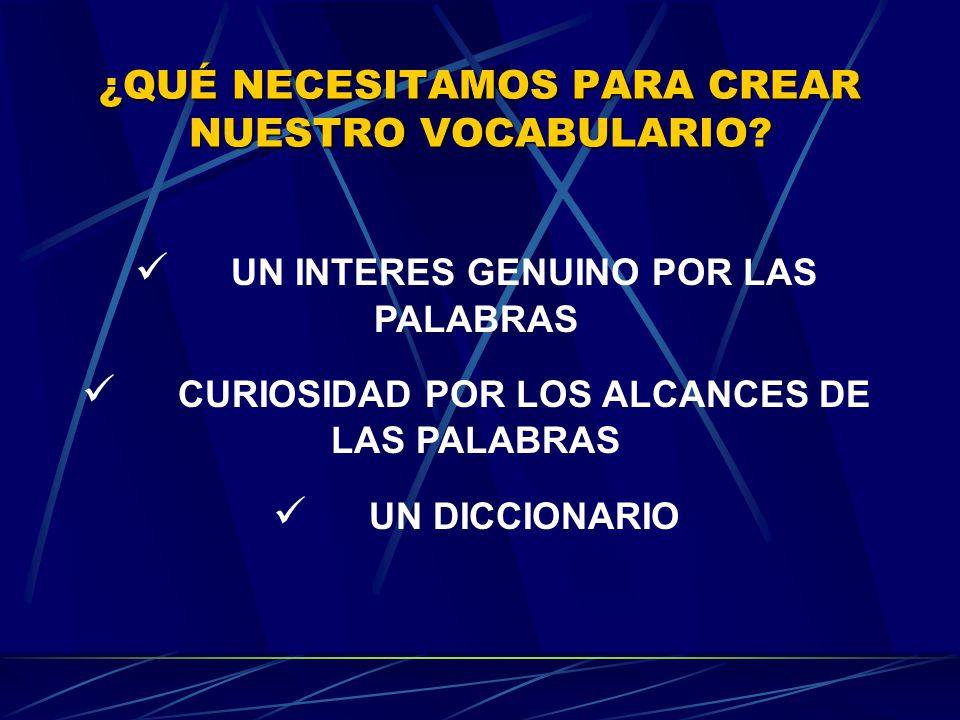 ¿QUÉ NECESITAMOS PARA CREAR NUESTRO VOCABULARIO?

✓ UN INTERES GENUINO POR LAS PALABRAS

✓ CURIOSIDAD POR LOS ALCANCES DE LAS PALABRAS

✓ UN DICCIONARIO